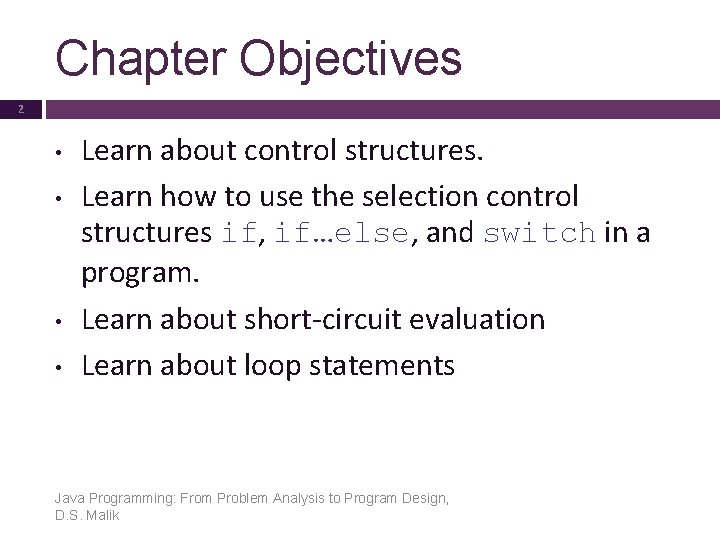 Chapter Objectives

2

• Learn about control structures.
• Learn how to use the selection control structures if, if…else, and switch in a program.
• Learn about short-circuit evaluation
• Learn about loop statements

Java Programming: From Problem Analysis to Program Design, D.S. Malik